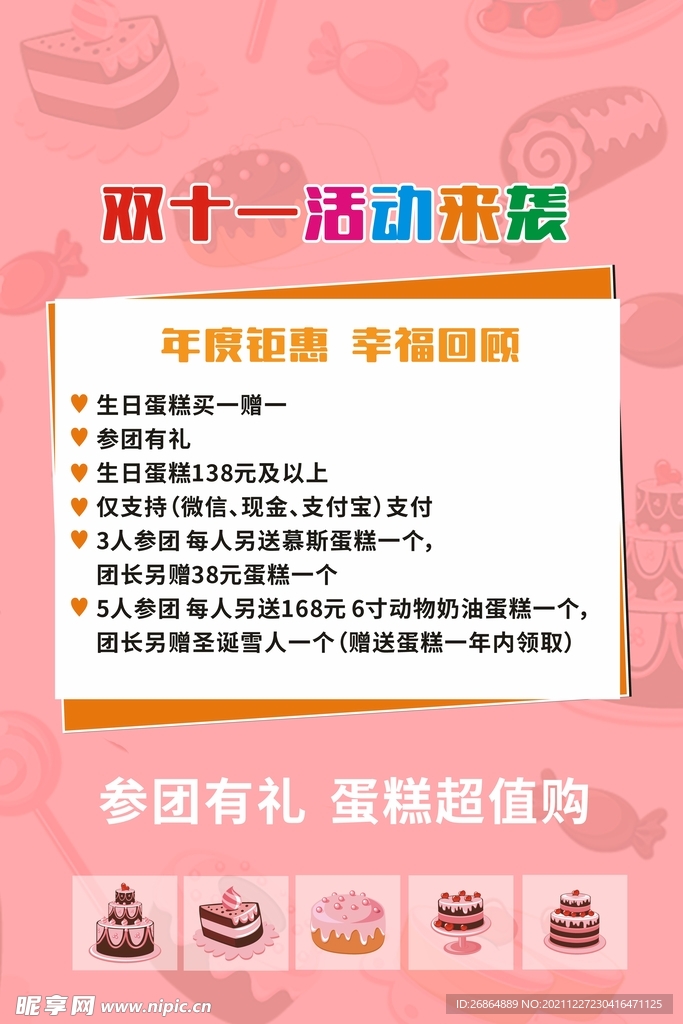 双十一活动来袭

年度钜惠 幸福回顾

♥ 生日蛋糕买一赠一
♥ 参团有礼
♥ 生日蛋糕138元及以上
♥ 仅支持（微信、现金、支付宝）支付
♥ 3人参团 每人另送慕斯蛋糕一个，团长另赠38元蛋糕一个
♥ 5人参团 每人另送168元 6寸动物奶油蛋糕一个，团长另赠圣诞雪人一个（赠送蛋糕一年内领取）

参团有礼 蛋糕超值购

昵享网 www.nipic.cn

ID:26864889 NO:20211227230416471125